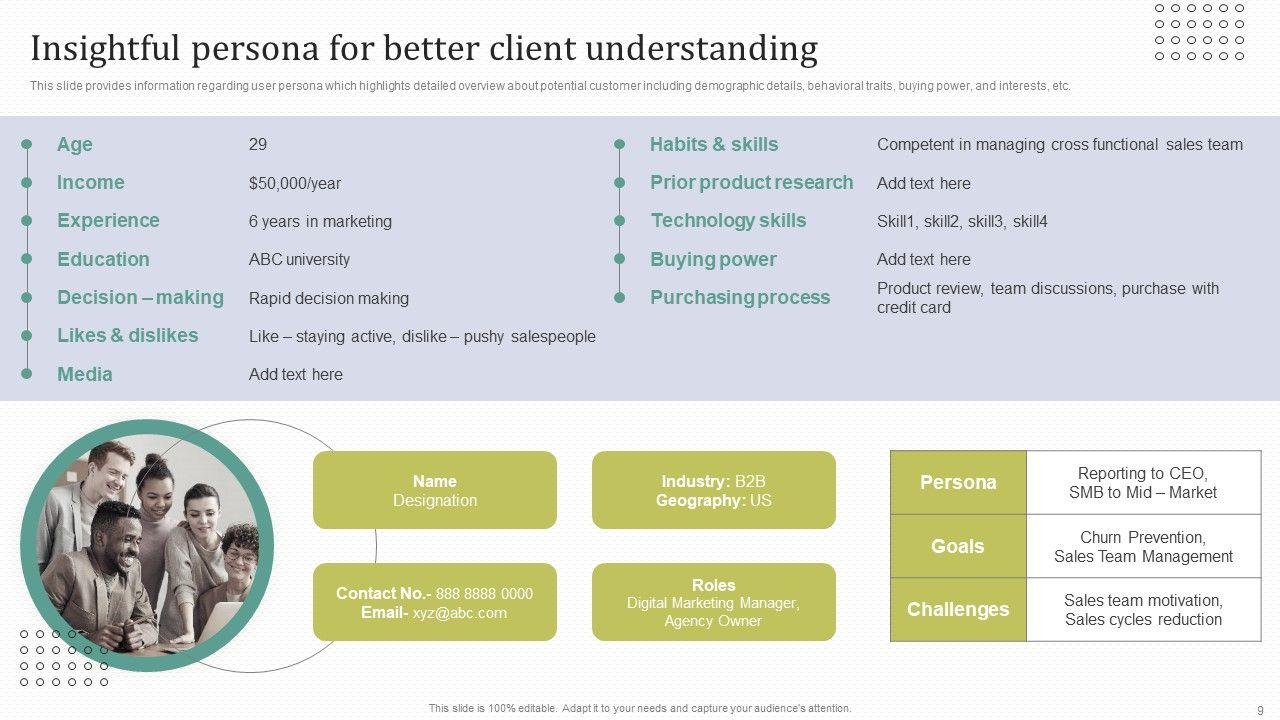 Insightful persona for better client understanding

This slide provides information regarding user persona which highlights detailed overview about potential customer including demographic details, behavioral traits, buying power, and interests, etc.

Age 29

Income $50,000/year

Experience 6 years in marketing

Education ABC university

Decision – making Rapid decision making

Likes & dislikes Like – staying active, dislike – pushy salespeople

Media Add text here

Habits & skills Competent in managing cross functional sales team

Prior product research Add text here

Technology skills Skill1, skill2, skill3, skill4

Buying power Add text here

Purchasing process Product review, team discussions, purchase with credit card

Name
Designation

Industry: B2B
Geography: US

Contact No.- 888 8888 0000
Email- xyz@abc.com

Roles
Digital Marketing Manager, Agency Owner

| Persona | Reporting to CEO, SMB to Mid – Market |
|---|---|
| Goals | Churn Prevention, Sales Team Management |
| Challenges | Sales team motivation, Sales cycles reduction |

This slide is 100% editable. Adapt it to your needs and capture your audience's attention.

9